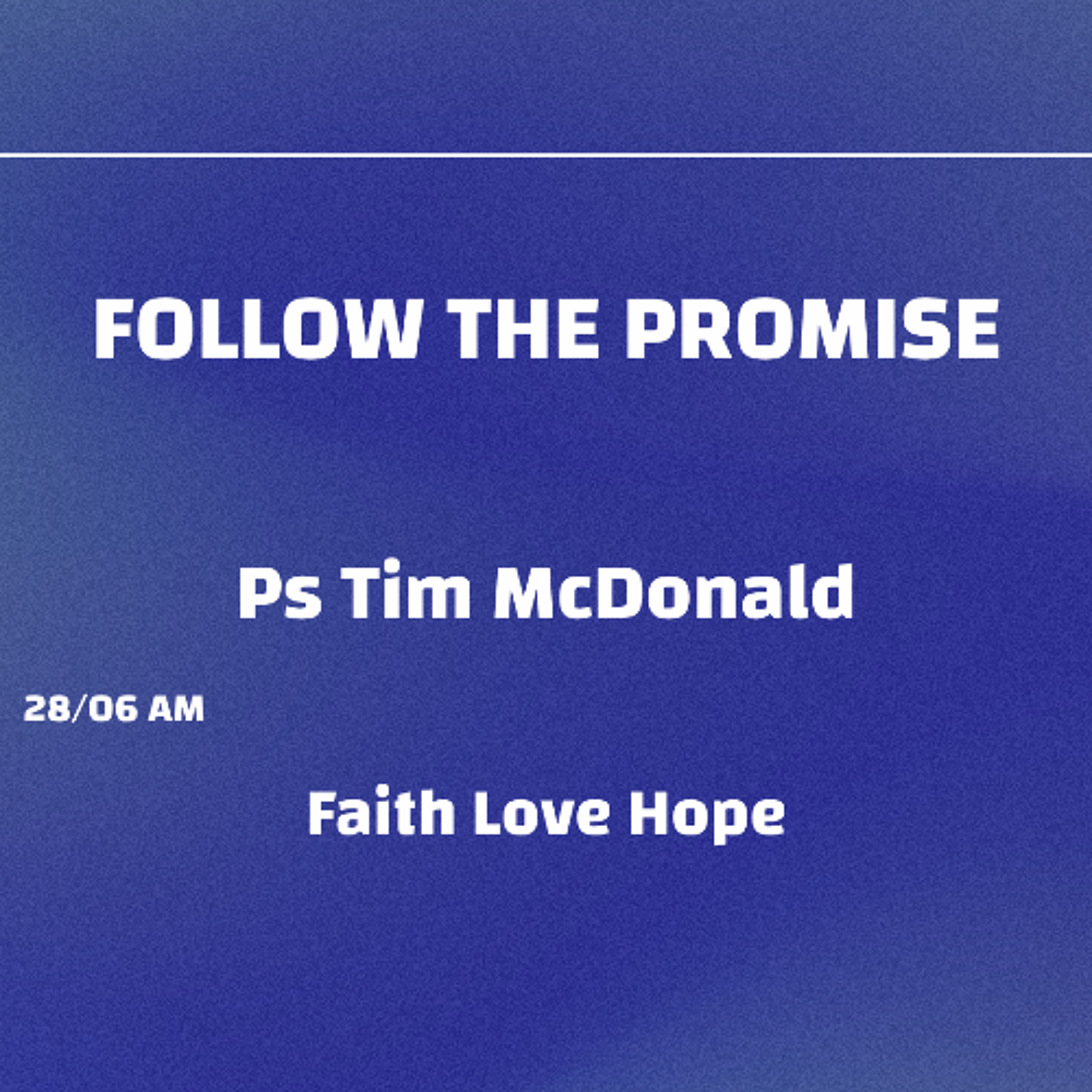 FOLLOW THE PROMISE

Ps Tim McDonald

28/06 AM

Faith Love Hope